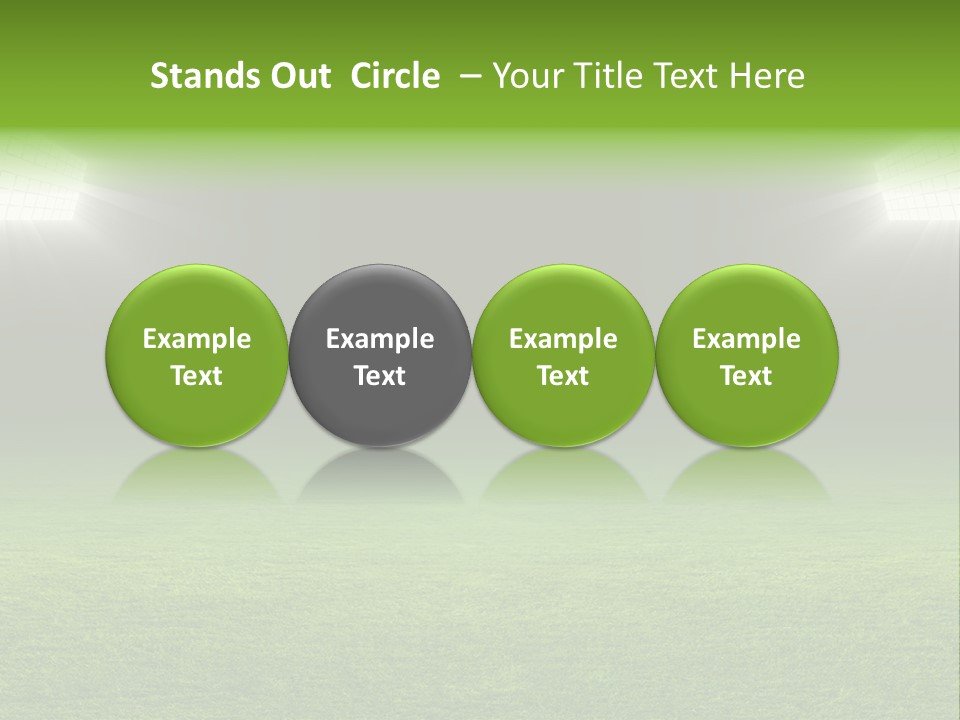 Stands Out Circle – Your Title Text Here

Example Text

Example Text

Example Text

Example Text